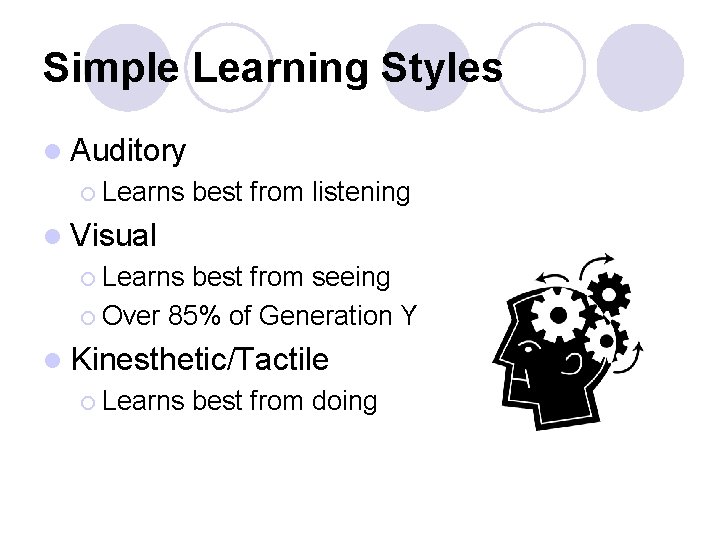 Simple Learning Styles

- Auditory
  - Learns best from listening
- Visual
  - Learns best from seeing
  - Over 85% of Generation Y
- Kinesthetic/Tactile
  - Learns best from doing